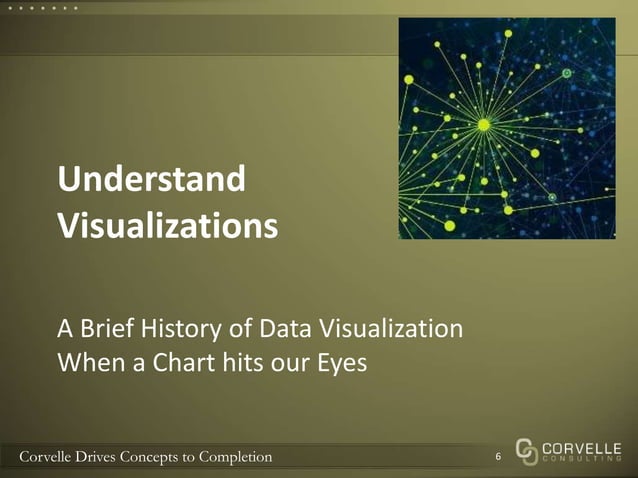 Understand Visualizations

A Brief History of Data Visualization
When a Chart hits our Eyes

Corvelle Drives Concepts to Completion

6

CORVELLE
CONSULTING